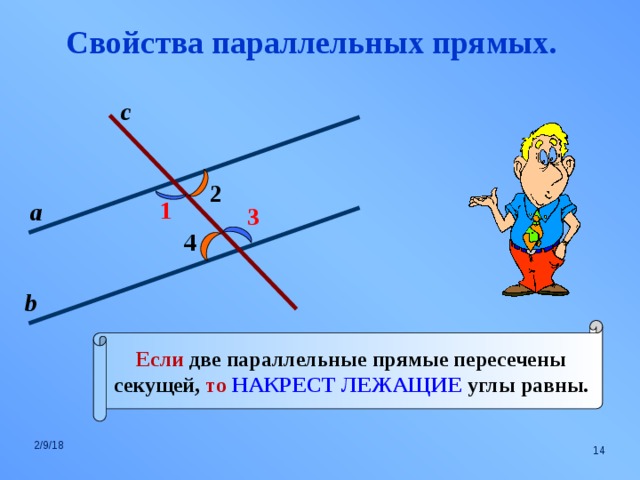 Свойства параллельных прямых.

c

2

1

a

3

4

b

Если две параллельные прямые пересечены секущей, то НАКРЕСТ ЛЕЖАЩИЕ углы равны.

2/9/18

14